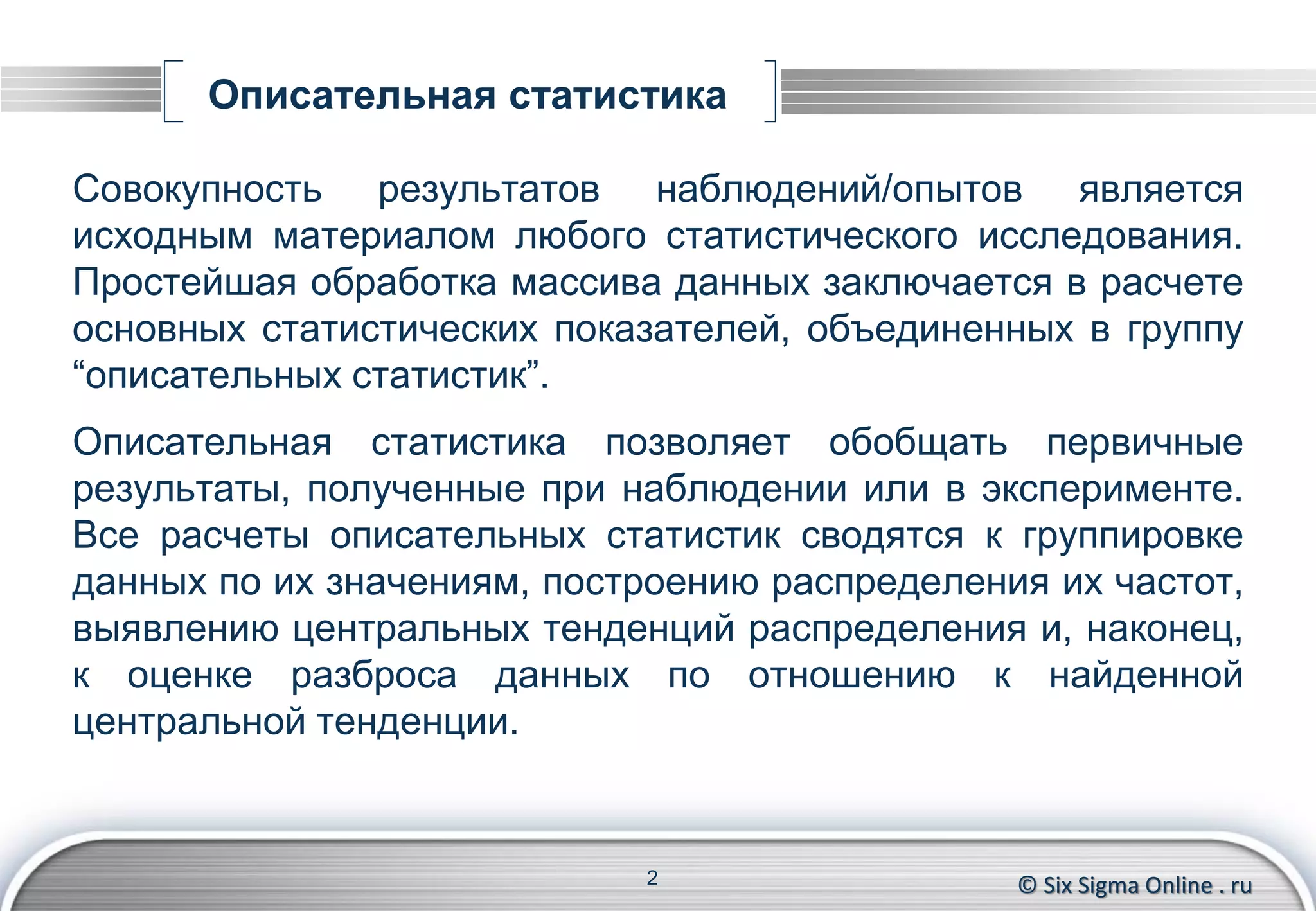 Описательная статистика

Совокупность результатов наблюдений/опытов является исходным материалом любого статистического исследования. Простейшая обработка массива данных заключается в расчете основных статистических показателей, объединенных в группу “описательных статистик”.

Описательная статистика позволяет обобщать первичные результаты, полученные при наблюдении или в эксперименте. Все расчеты описательных статистик сводятся к группировке данных по их значениям, построению распределения их частот, выявлению центральных тенденций распределения и, наконец, к оценке разброса данных по отношению к найденной центральной тенденции.

2

© Six Sigma Online . ru